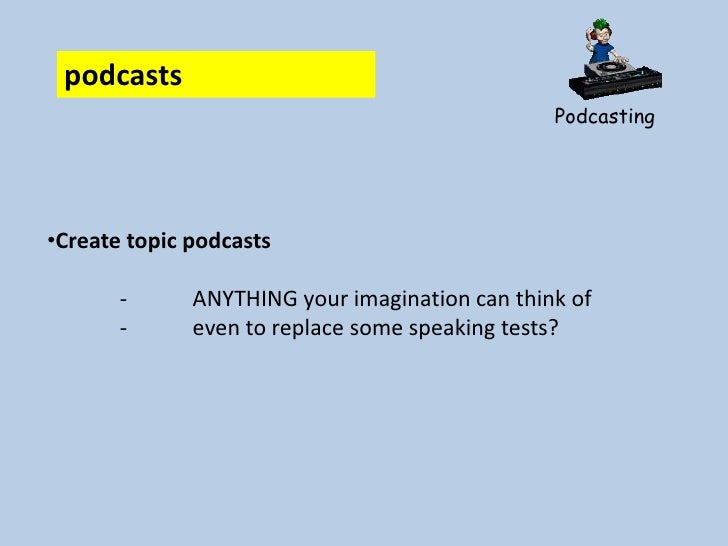 podcasts

Podcasting

•Create topic podcasts

- ANYTHING your imagination can think of
- even to replace some speaking tests?